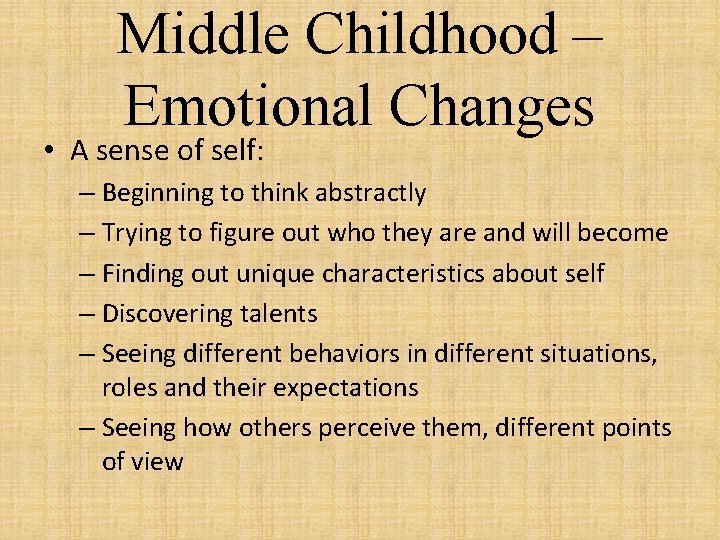 Middle Childhood – Emotional Changes

• A sense of self:
– Beginning to think abstractly
– Trying to figure out who they are and will become
– Finding out unique characteristics about self
– Discovering talents
– Seeing different behaviors in different situations, roles and their expectations
– Seeing how others perceive them, different points of view